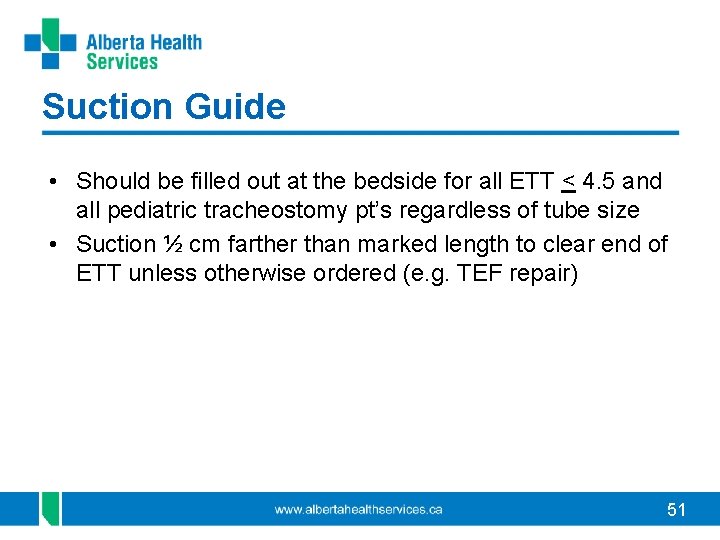 Alberta Health Services

Suction Guide

• Should be filled out at the bedside for all ETT $\leq$ 4.5 and all pediatric tracheostomy pt's regardless of tube size
• Suction ½ cm farther than marked length to clear end of ETT unless otherwise ordered (e.g. TEF repair)

www.albertahealthservices.ca

51